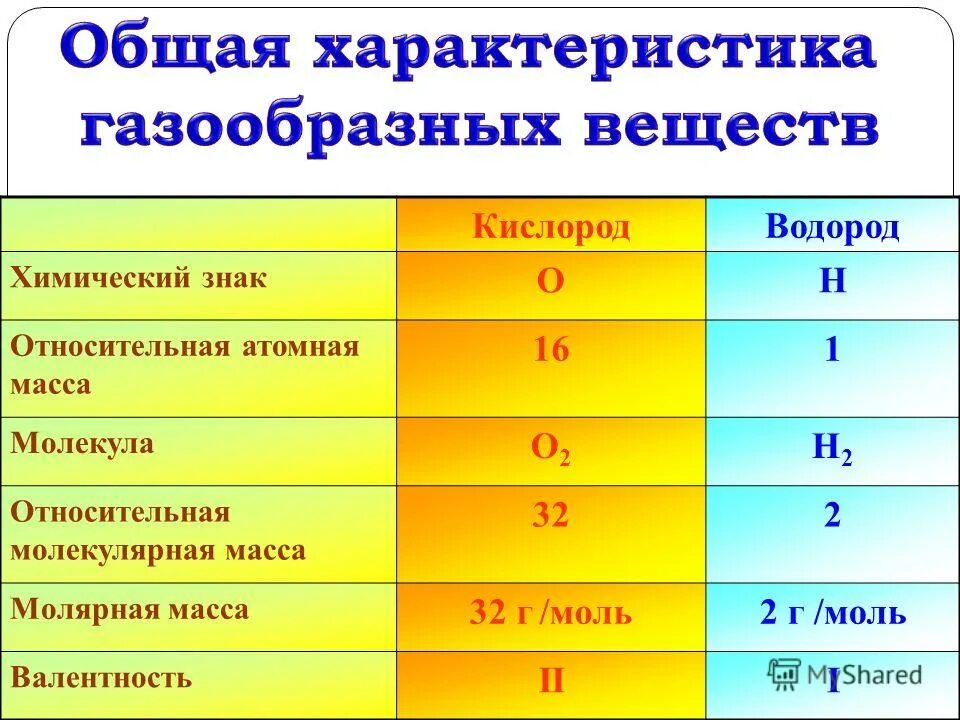 Общая характеристика газообразных веществ

|  | Кислород | Водород |
|---|---|---|
| Химический знак | O | H |
| Относительная атомная масса | 16 | 1 |
| Молекула | $O_2$ | $H_2$ |
| Относительная молекулярная масса | 32 | 2 |
| Молярная масса | 32 г /моль | 2 г /моль |
| Валентность | II | I |

MyShared